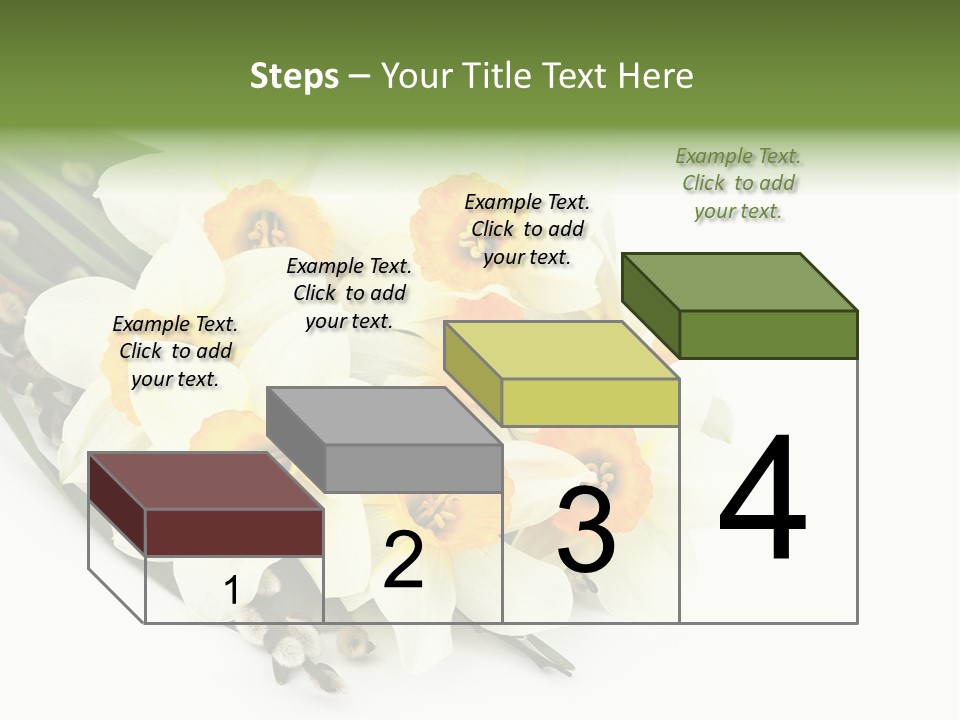 Steps – Your Title Text Here

Example Text. Click to add your text.

Example Text. Click to add your text.

Example Text. Click to add your text.

Example Text. Click to add your text.

1

2

3

4